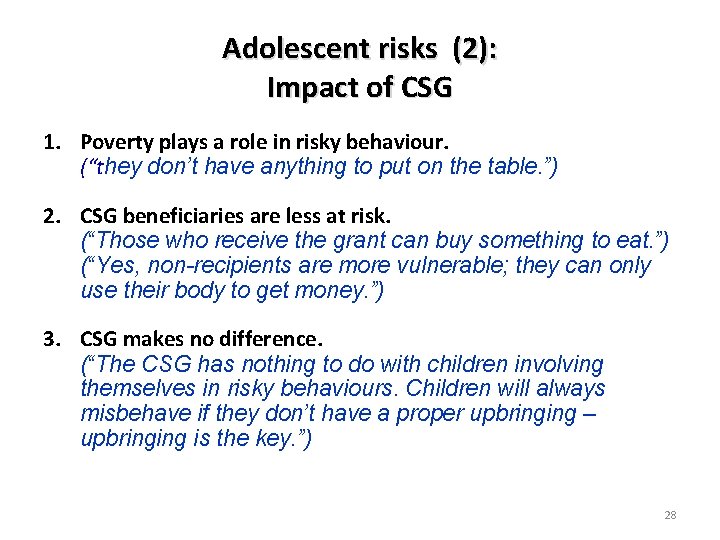 Adolescent risks (2):
Impact of CSG

1. Poverty plays a role in risky behaviour.
(“they don’t have anything to put on the table.”)

2. CSG beneficiaries are less at risk.
(“Those who receive the grant can buy something to eat.”)
(“Yes, non-recipients are more vulnerable; they can only use their body to get money.”)

3. CSG makes no difference.
(“The CSG has nothing to do with children involving themselves in risky behaviours. Children will always misbehave if they don’t have a proper upbringing – upbringing is the key.”)

28